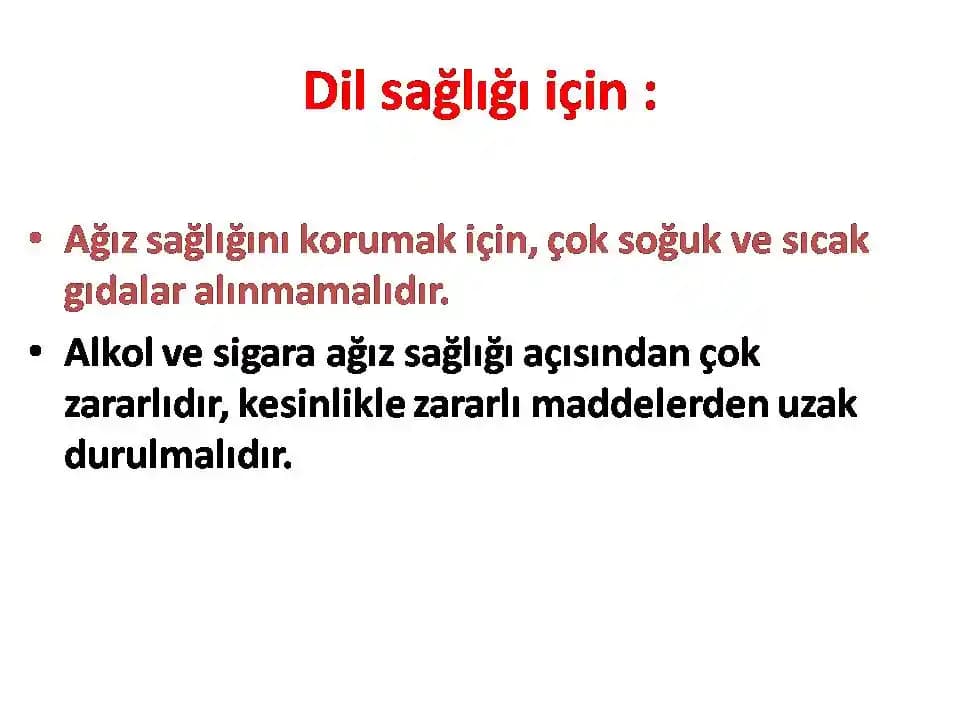 Dil sağlığı için :

• Ağız sağlığını korumak için, çok soğuk ve sıcak gıdalar alınmamalıdır.
• Alkol ve sigara ağız sağlığı açısından çok zararlıdır, kesinlikle zararlı maddelerden uzak durulmalıdır.